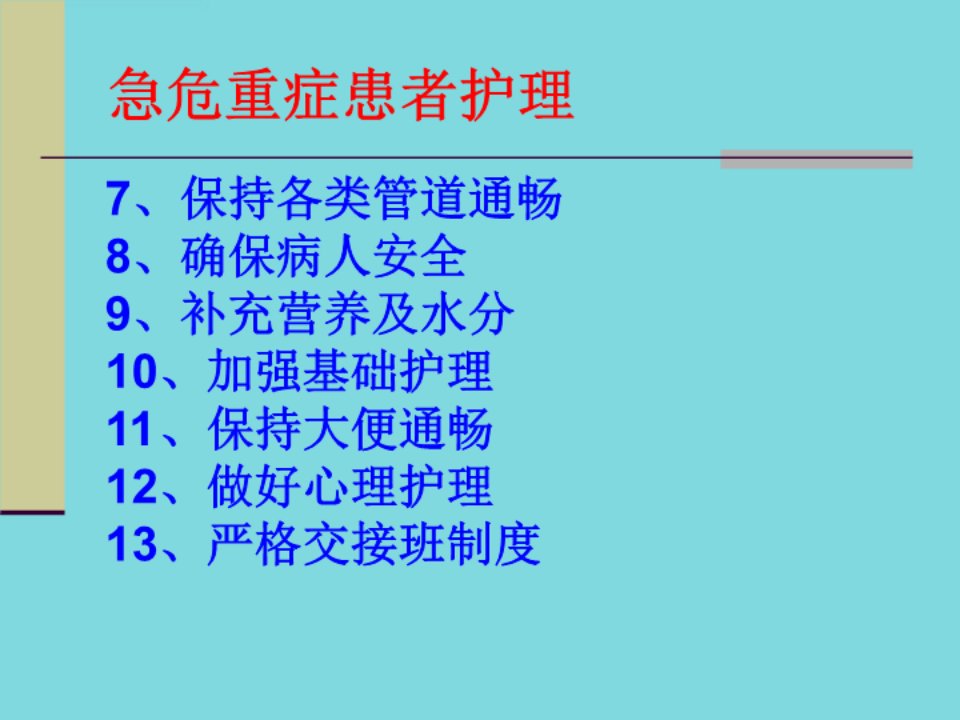 急危重症患者护理

7、保持各类管道通畅
8、确保病人安全
9、补充营养及水分
10、加强基础护理
11、保持大便通畅
12、做好心理护理
13、严格交接班制度